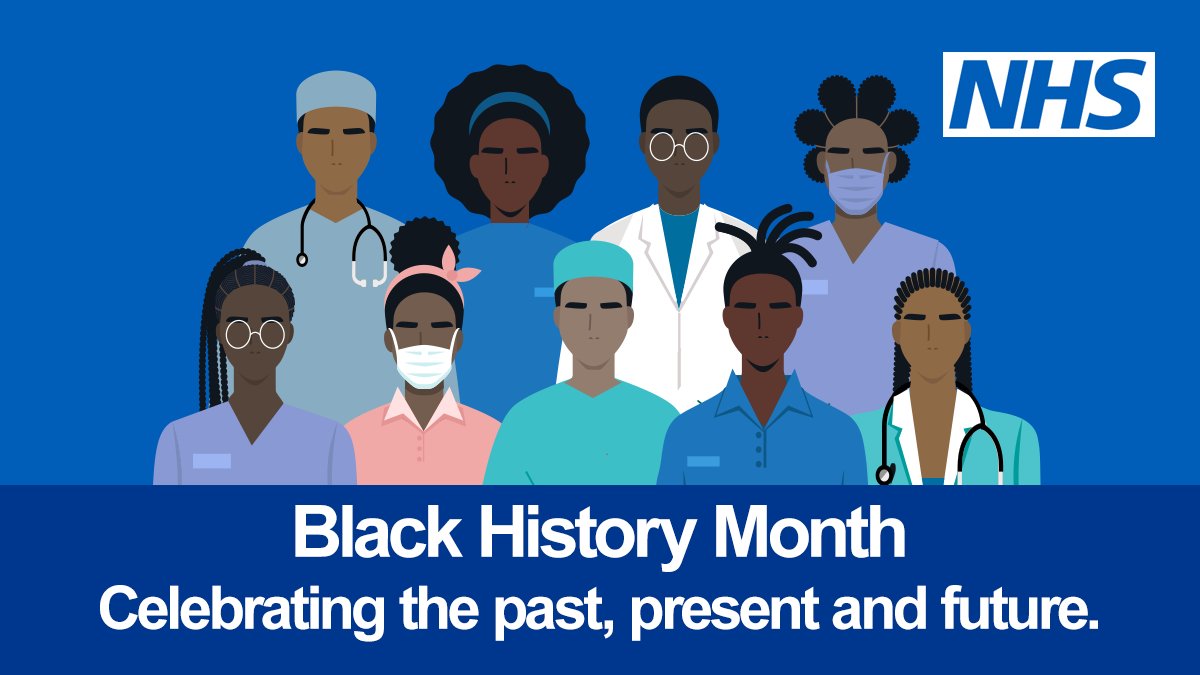 NHS

Black History Month
Celebrating the past, present and future.